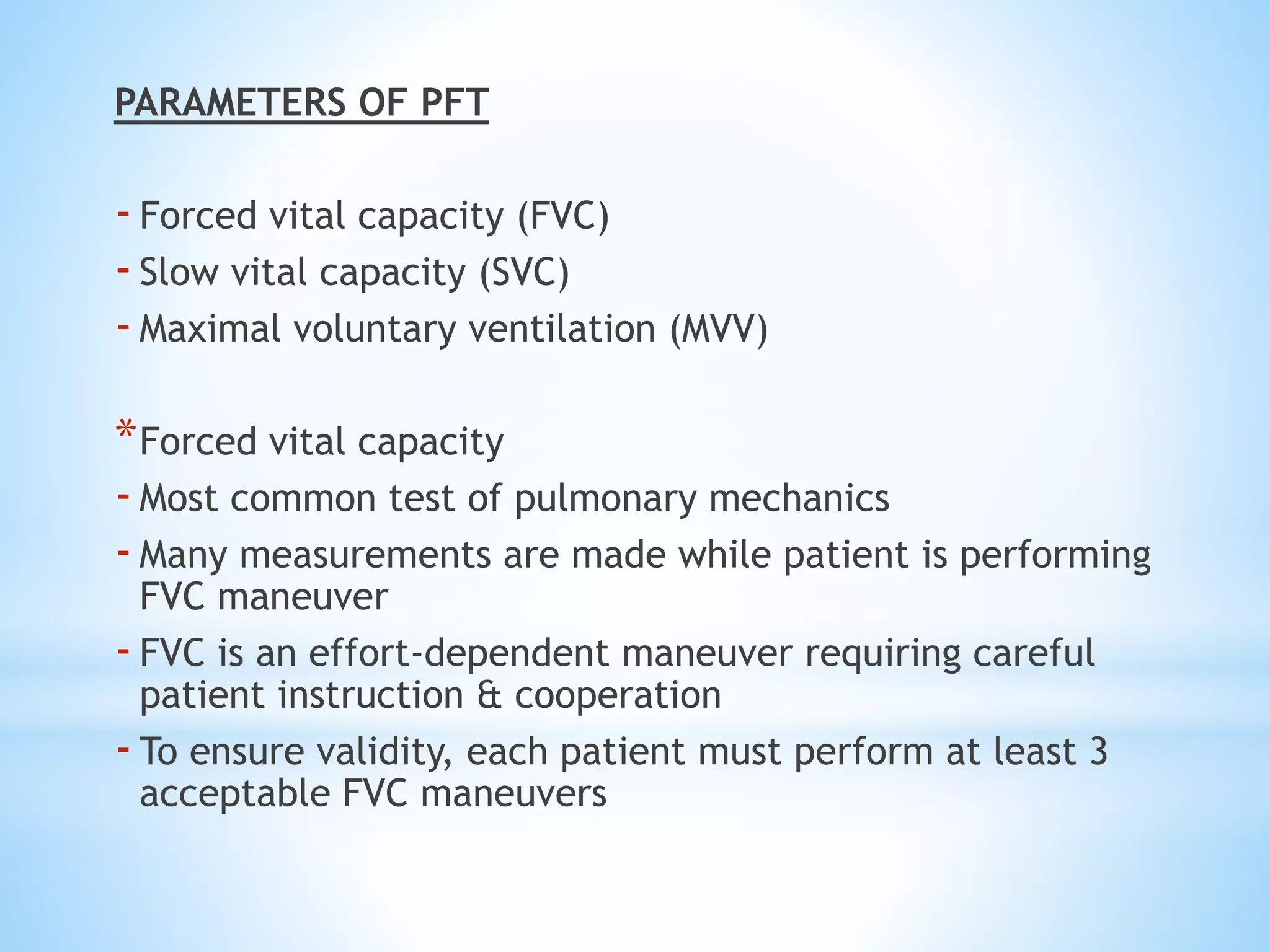 PARAMETERS OF PFT

- Forced vital capacity (FVC)
- Slow vital capacity (SVC)
- Maximal voluntary ventilation (MVV)

*Forced vital capacity
- Most common test of pulmonary mechanics
- Many measurements are made while patient is performing FVC maneuver
- FVC is an effort-dependent maneuver requiring careful patient instruction & cooperation
- To ensure validity, each patient must perform at least 3 acceptable FVC maneuvers